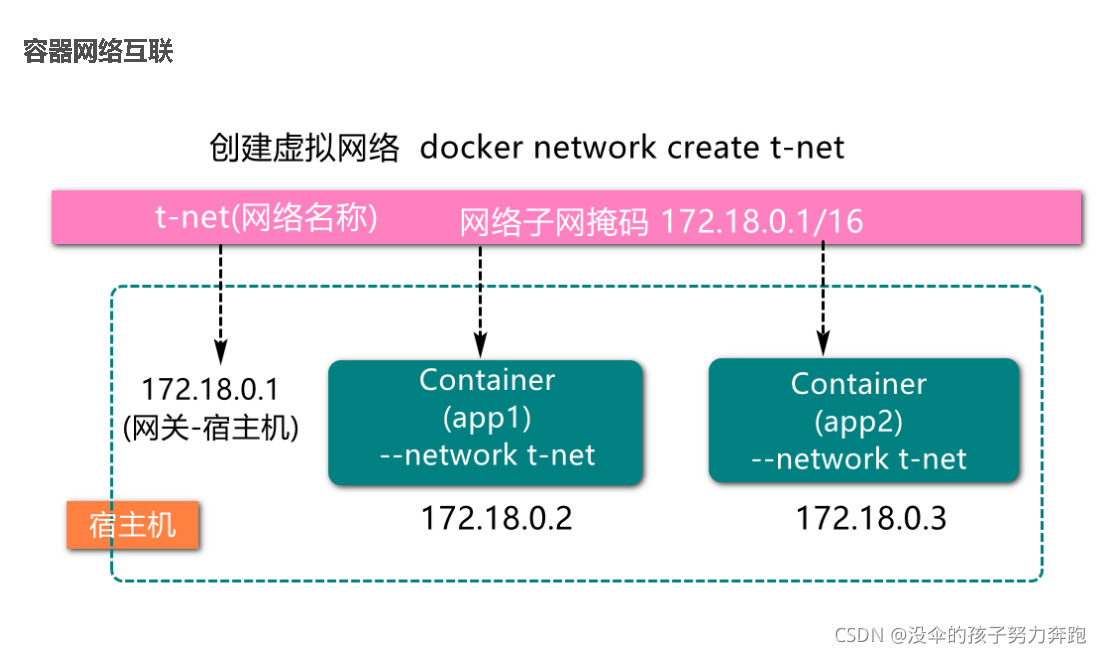 容器网络互联

创建虚拟网络 docker network create t-net

t-net(网络名称) 网络子网掩码 172.18.0.1/16

172.18.0.1
(网关-宿主机)

Container
(app1)
--network t-net

172.18.0.2

Container
(app2)
--network t-net

172.18.0.3

宿主机

CSDN @没伞的孩子努力奔跑